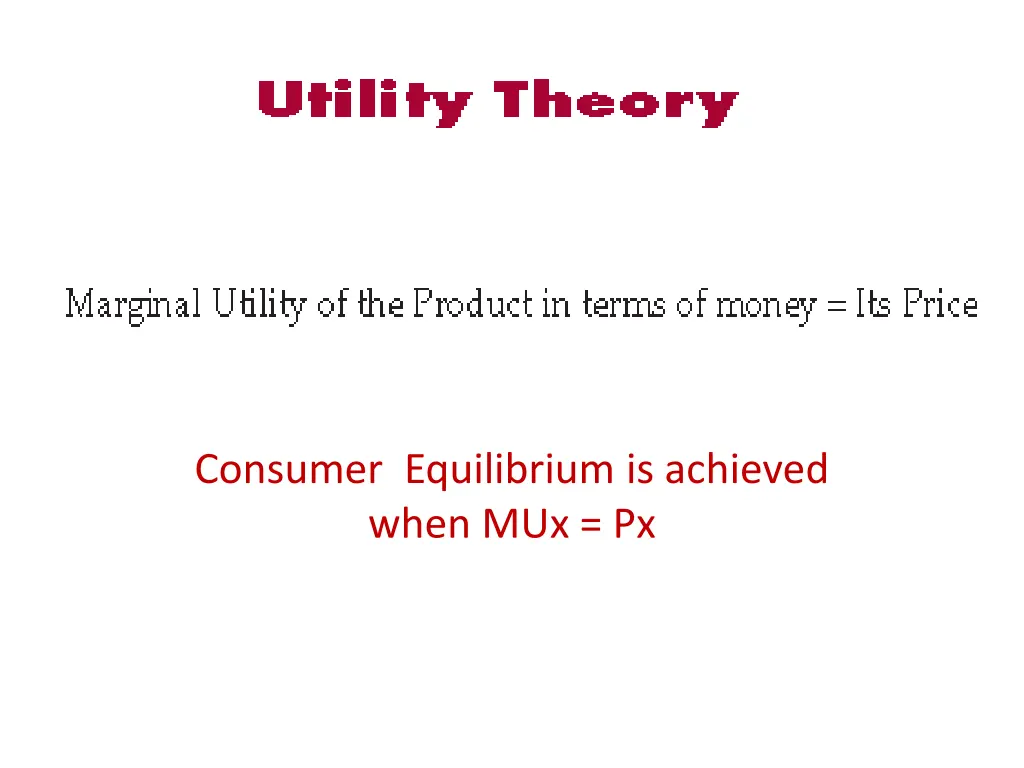 Utility Theory

Marginal Utility of the Product in terms of money = Its Price

Consumer Equilibrium is achieved when MUx = Px